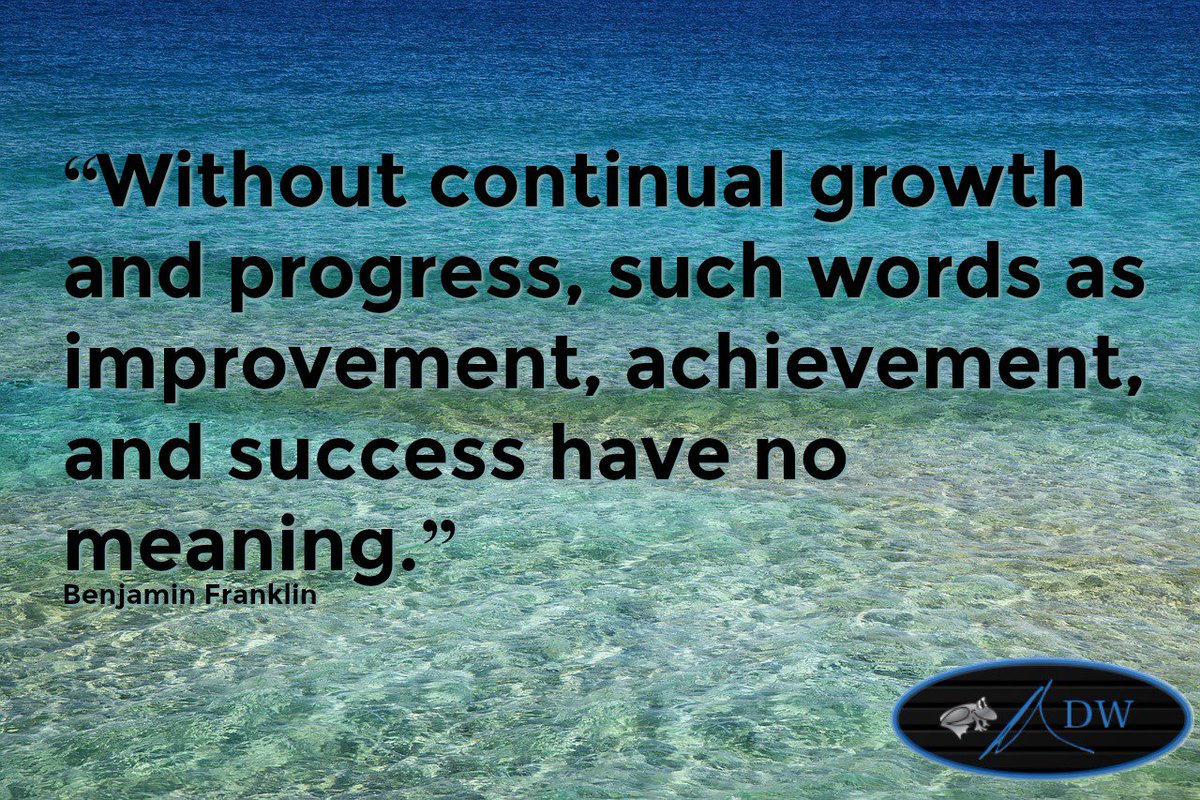 “Without continual growth and progress, such words as improvement, achievement, and success have no meaning.”

Benjamin Franklin

DW